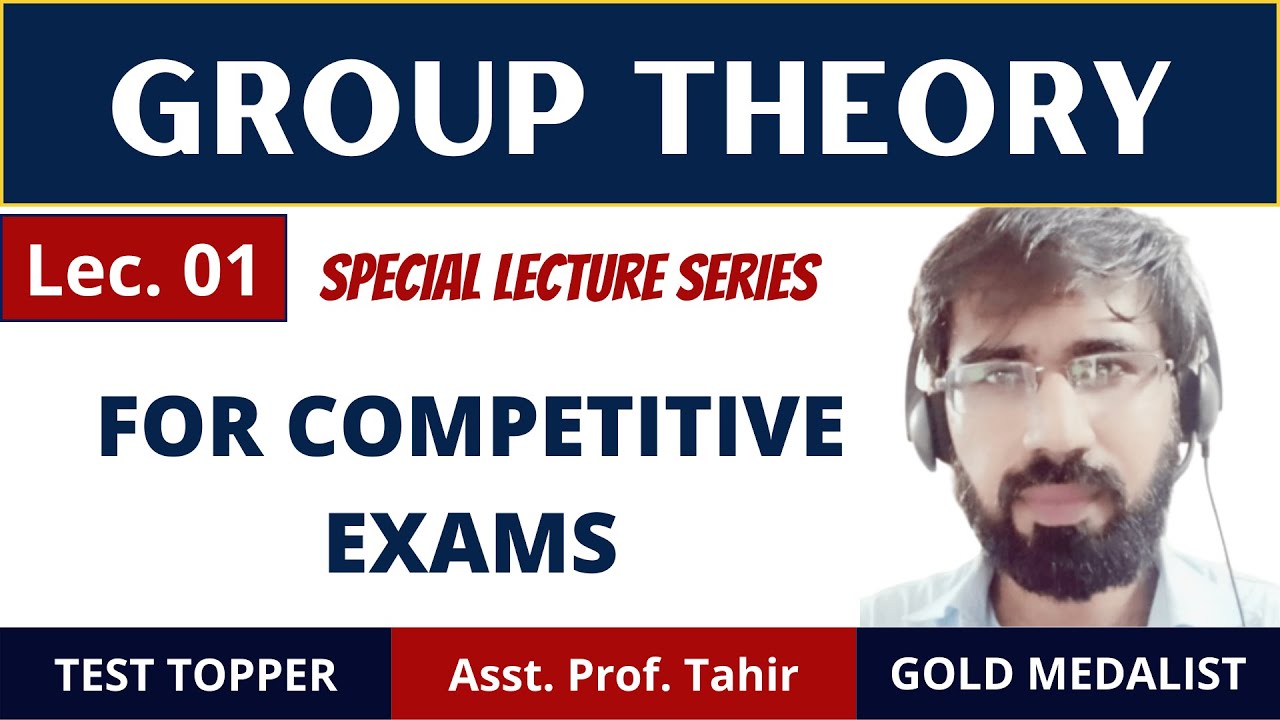 GROUP THEORY

Lec. 01

SPECIAL LECTURE SERIES

FOR COMPETITIVE EXAMS

TEST TOPPER

Asst. Prof. Tahir

GOLD MEDALIST